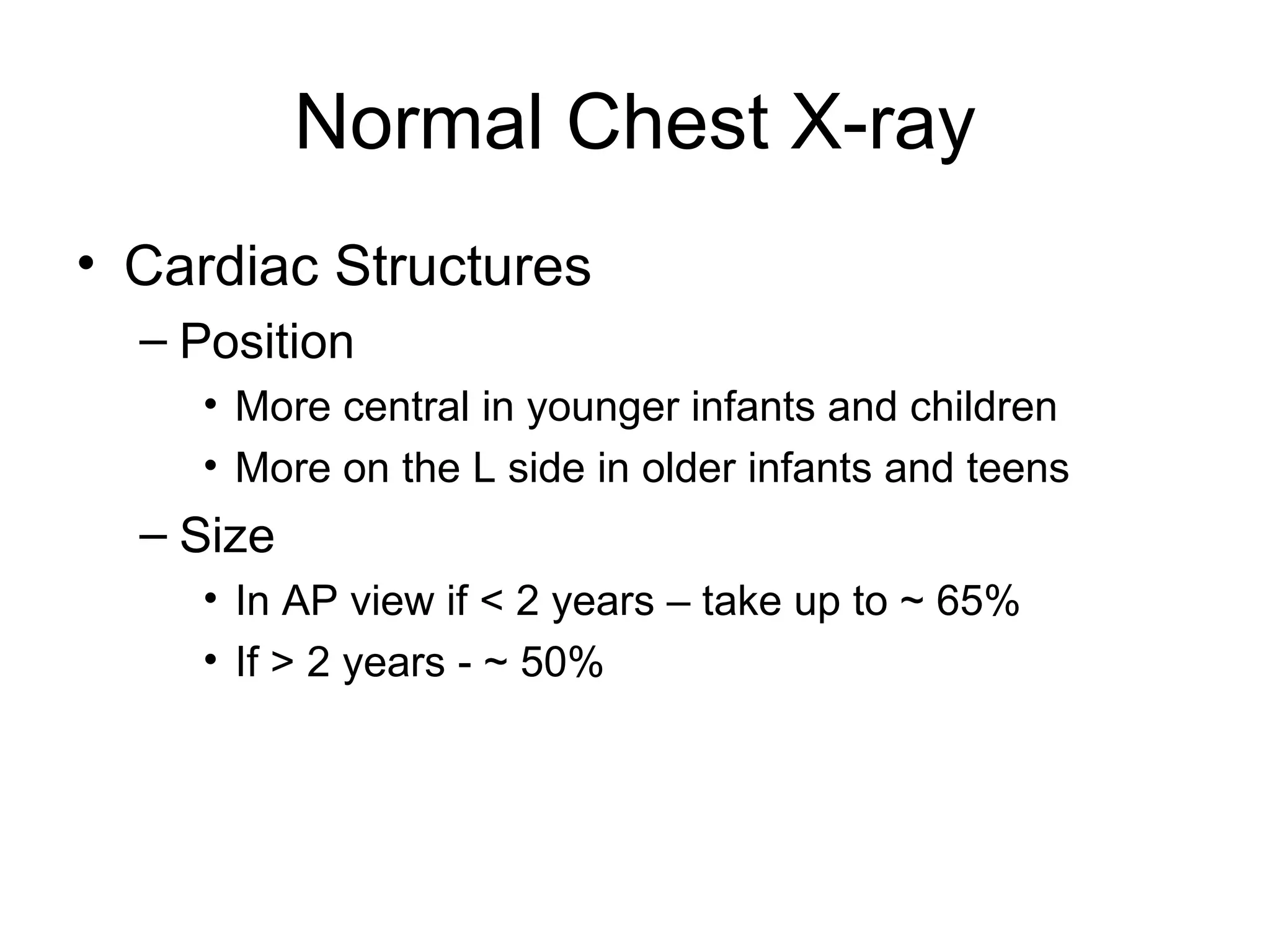 Normal Chest X-ray

• Cardiac Structures
– Position
• More central in younger infants and children
• More on the L side in older infants and teens
– Size
• In AP view if < 2 years – take up to ~ 65%
• If > 2 years - ~ 50%